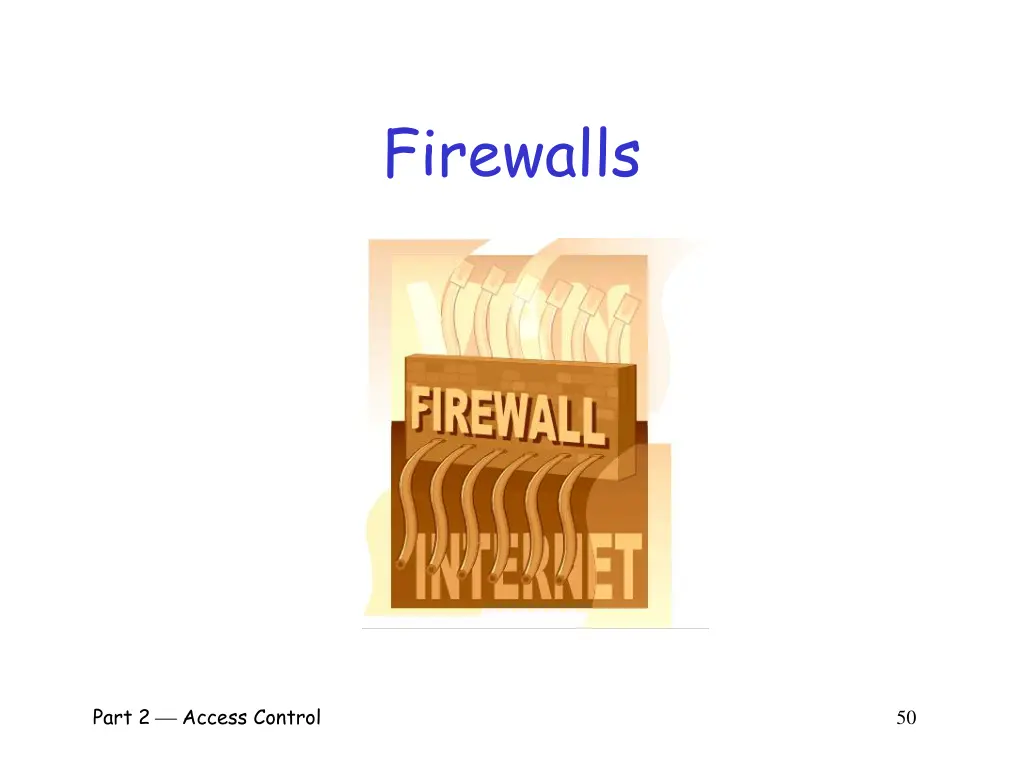 Firewalls

FIREWALL

INTERNET

Part 2 — Access Control

50